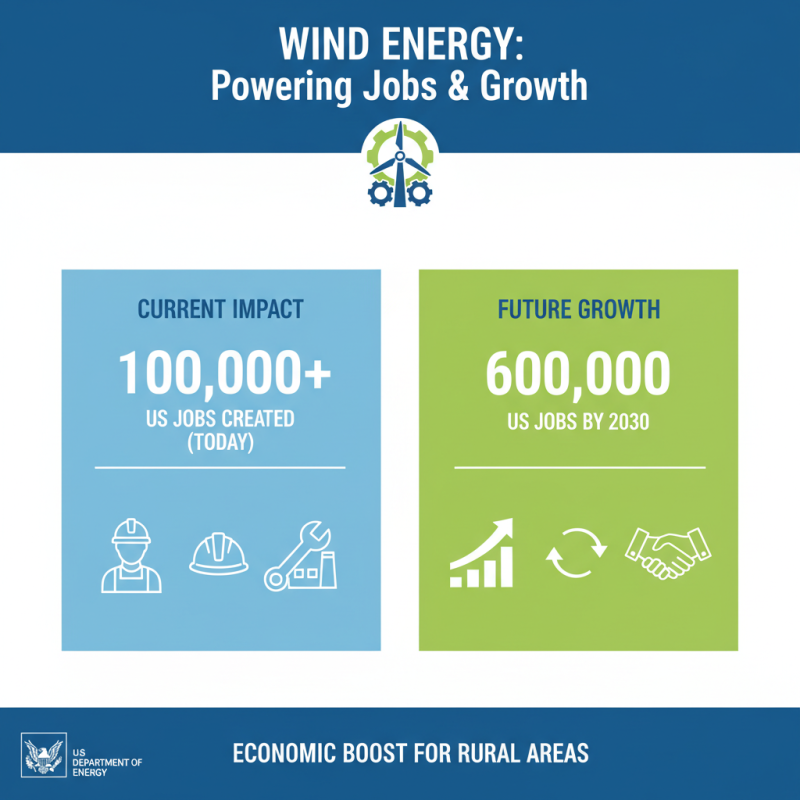 WIND ENERGY:
Powering Jobs & Growth

CURRENT IMPACT

100,000+

US JOBS CREATED (TODAY)

FUTURE GROWTH

600,000

US JOBS BY 2030

US DEPARTMENT OF ENERGY

ECONOMIC BOOST FOR RURAL AREAS